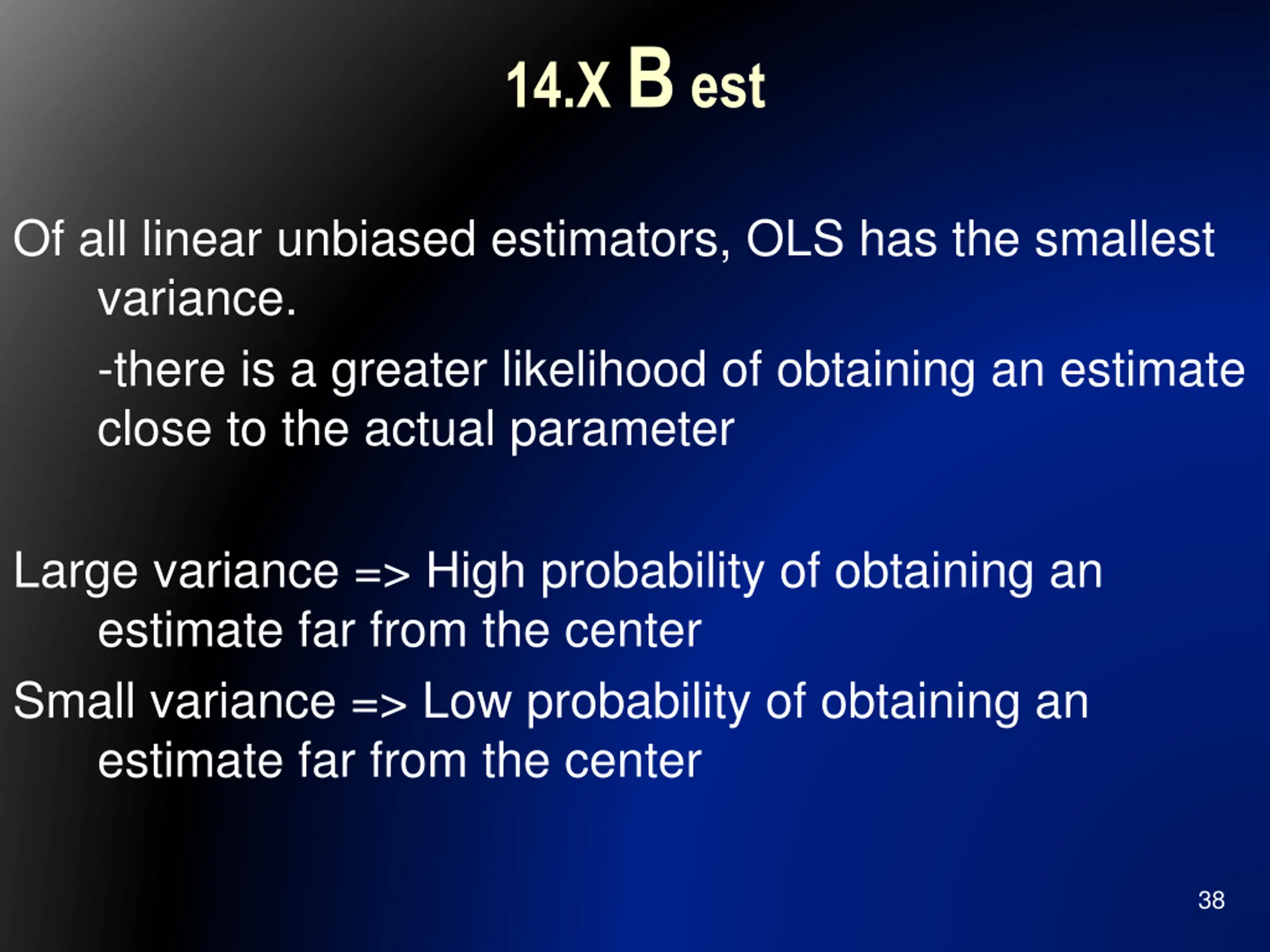 14.X B est

Of all linear unbiased estimators, OLS has the smallest variance.

-there is a greater likelihood of obtaining an estimate close to the actual parameter

Large variance => High probability of obtaining an estimate far from the center

Small variance => Low probability of obtaining an estimate far from the center

38